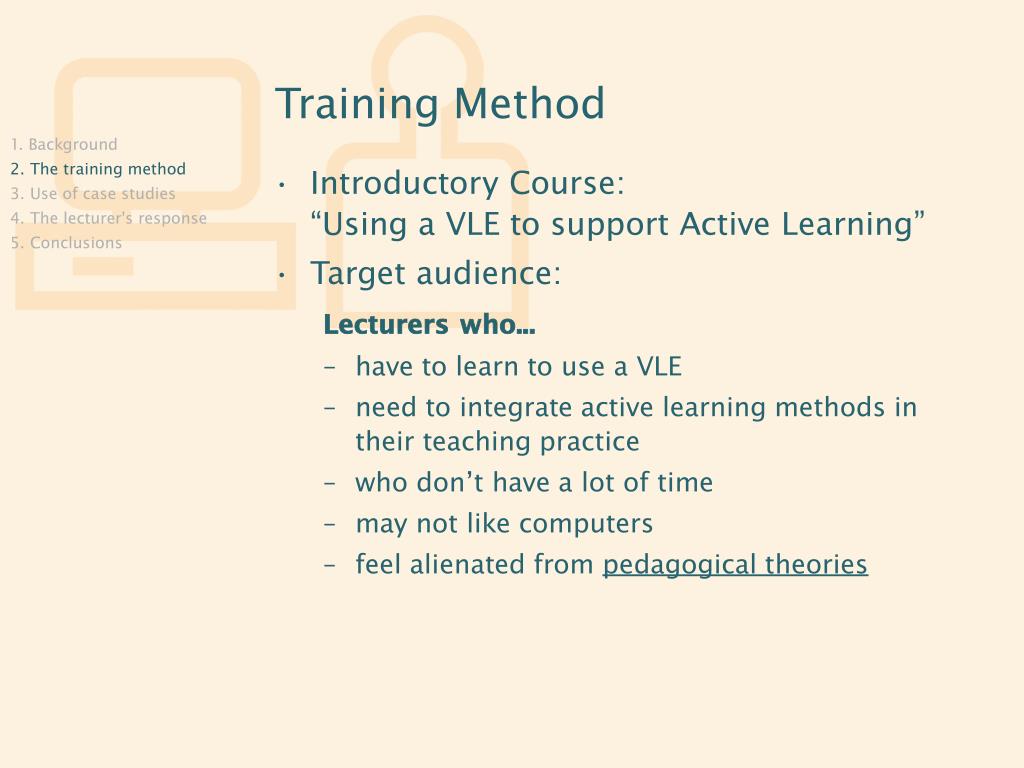 1. Background
2. The training method
3. Use of case studies
4. The lecturer's response
5. Conclusions

Training Method

• Introductory Course:
“Using a VLE to support Active Learning”
• Target audience:

Lecturers who…
– have to learn to use a VLE
– need to integrate active learning methods in their teaching practice
– who don’t have a lot of time
– may not like computers
– feel alienated from pedagogical theories